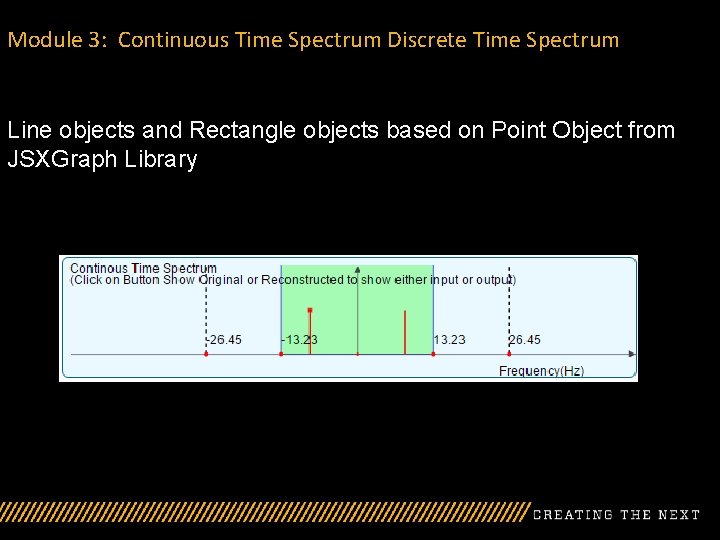 Module 3: Continuous Time Spectrum Discrete Time Spectrum

Line objects and Rectangle objects based on Point Object from JSXGraph Library

Continous Time Spectrum
(Click on Button Show Original or Reconstructed to show either input or output)

-26.45
-13.23
13.23
26.45
Frequency(Hz)

CREATING THE NEXT